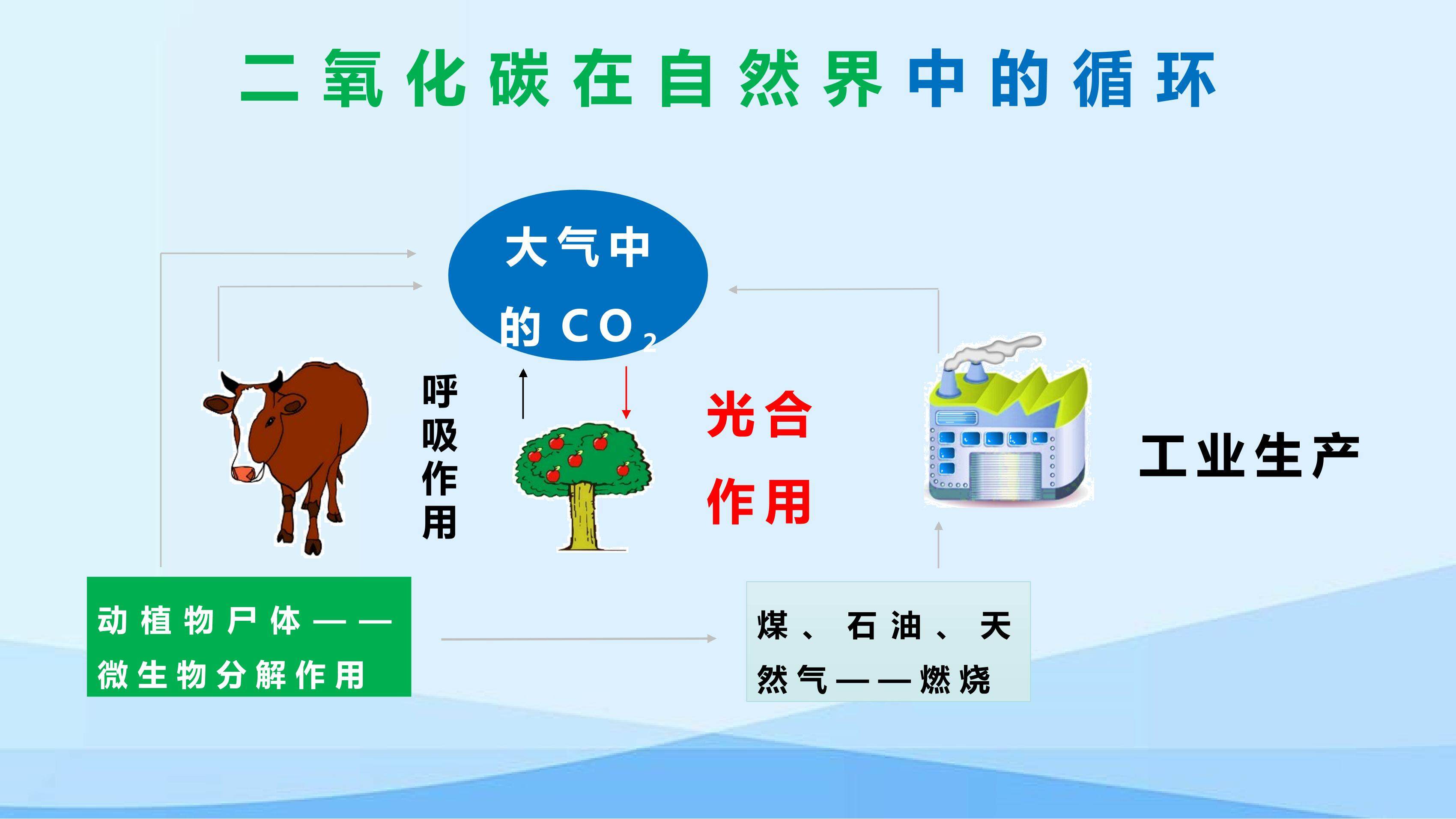 二氧化碳在自然界中的循环

大气中的 $CO_2$

呼吸作用

光合作用

工业生产

动植物尸体——微生物分解作用

煤、石油、天然气——燃烧